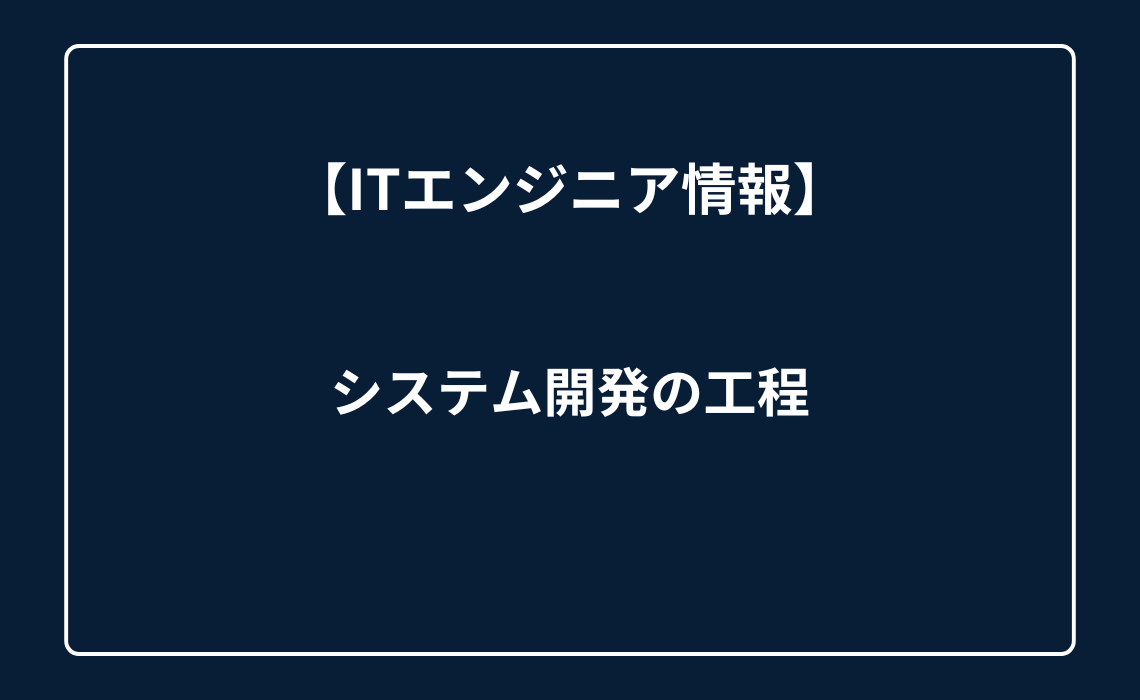 【ITエンジニア情報】

システム開発の工程